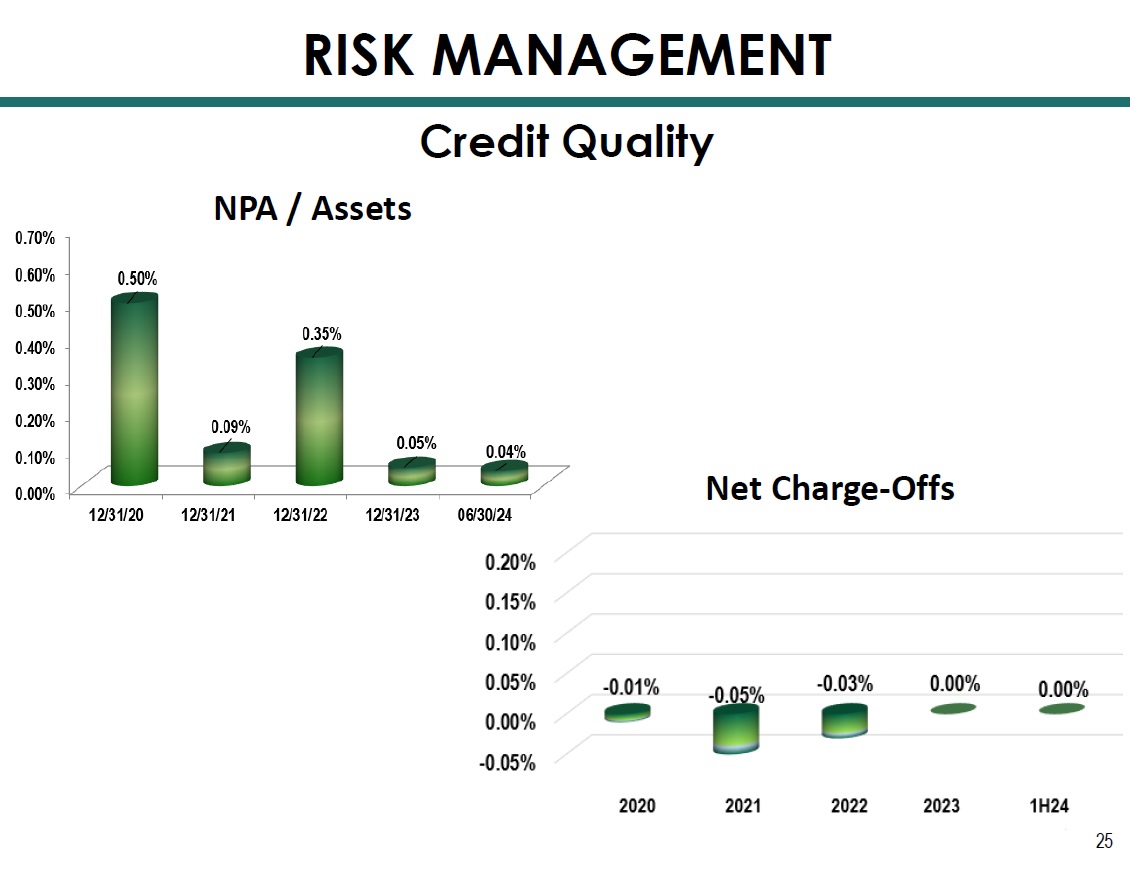 RISK MANAGEMENT

Credit Quality

NPA / Assets

0.70%
0.60%
0.50%
0.40%
0.30%
0.20%
0.10%
0.00%

0.50%
0.09%
0.35%
0.05%
0.04%

12/31/20
12/31/21
12/31/22
12/31/23
06/30/24

Net Charge-Offs

0.20%
0.15%
0.10%
0.05%
0.00%
-0.05%

-0.01%
-0.05%
-0.03%
0.00%
0.00%

2020
2021
2022
2023
1H24

25